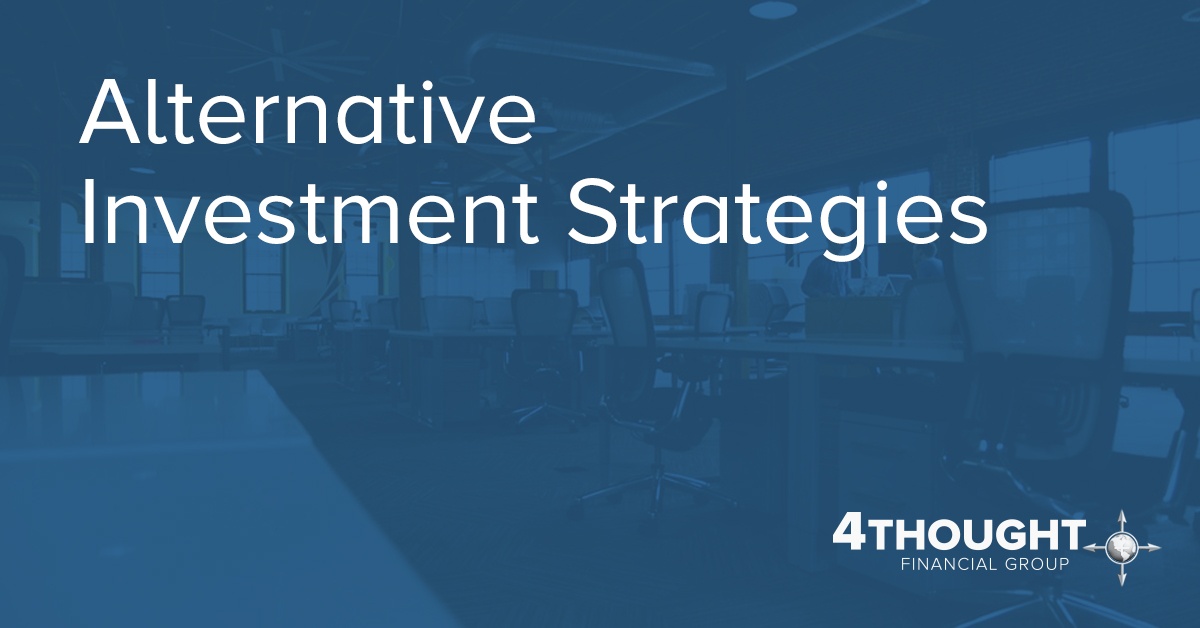 Alternative Investment Strategies

4THOUGHT
FINANCIAL GROUP